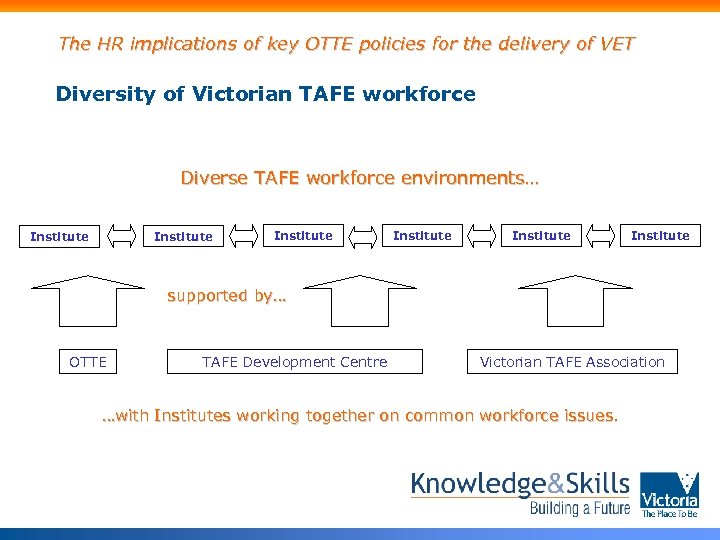 The HR implications of key OTTE policies for the delivery of VET

Diversity of Victorian TAFE workforce

Diverse TAFE workforce environments…

Institute Institute Institute Institute Institute Institute

supported by…

OTTE

TAFE Development Centre

Victorian TAFE Association

…with Institutes working together on common workforce issues.

Knowledge&Skills
Building a Future

Victoria
The Place To Be